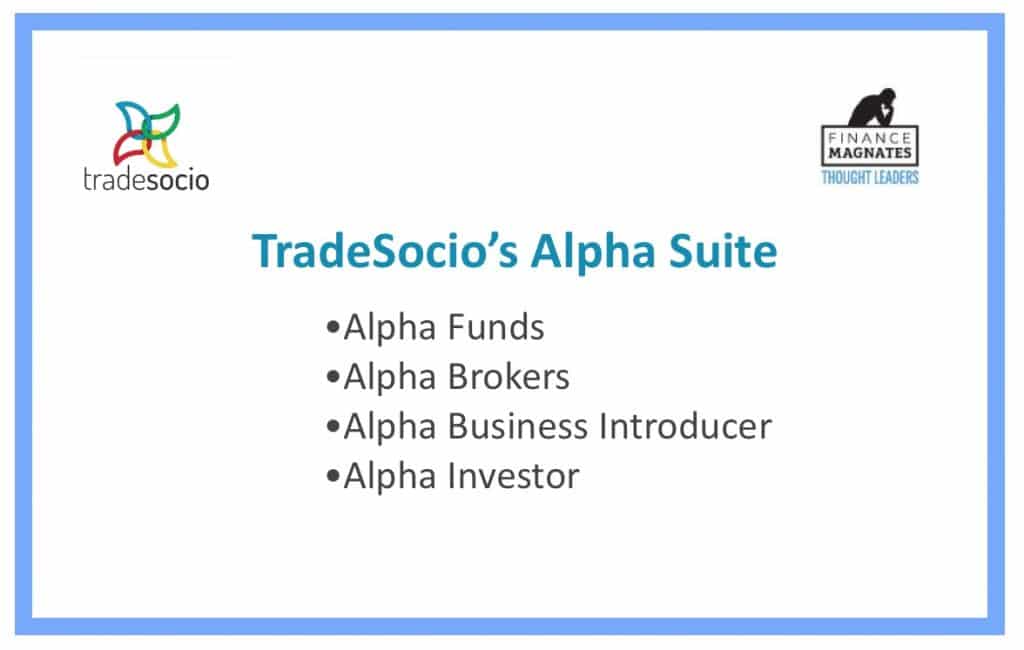 tradesocio

FINANCE MAGNATES
THOUGHT LEADERS

TradeSocio's Alpha Suite

•Alpha Funds
•Alpha Brokers
•Alpha Business Introducer
•Alpha Investor